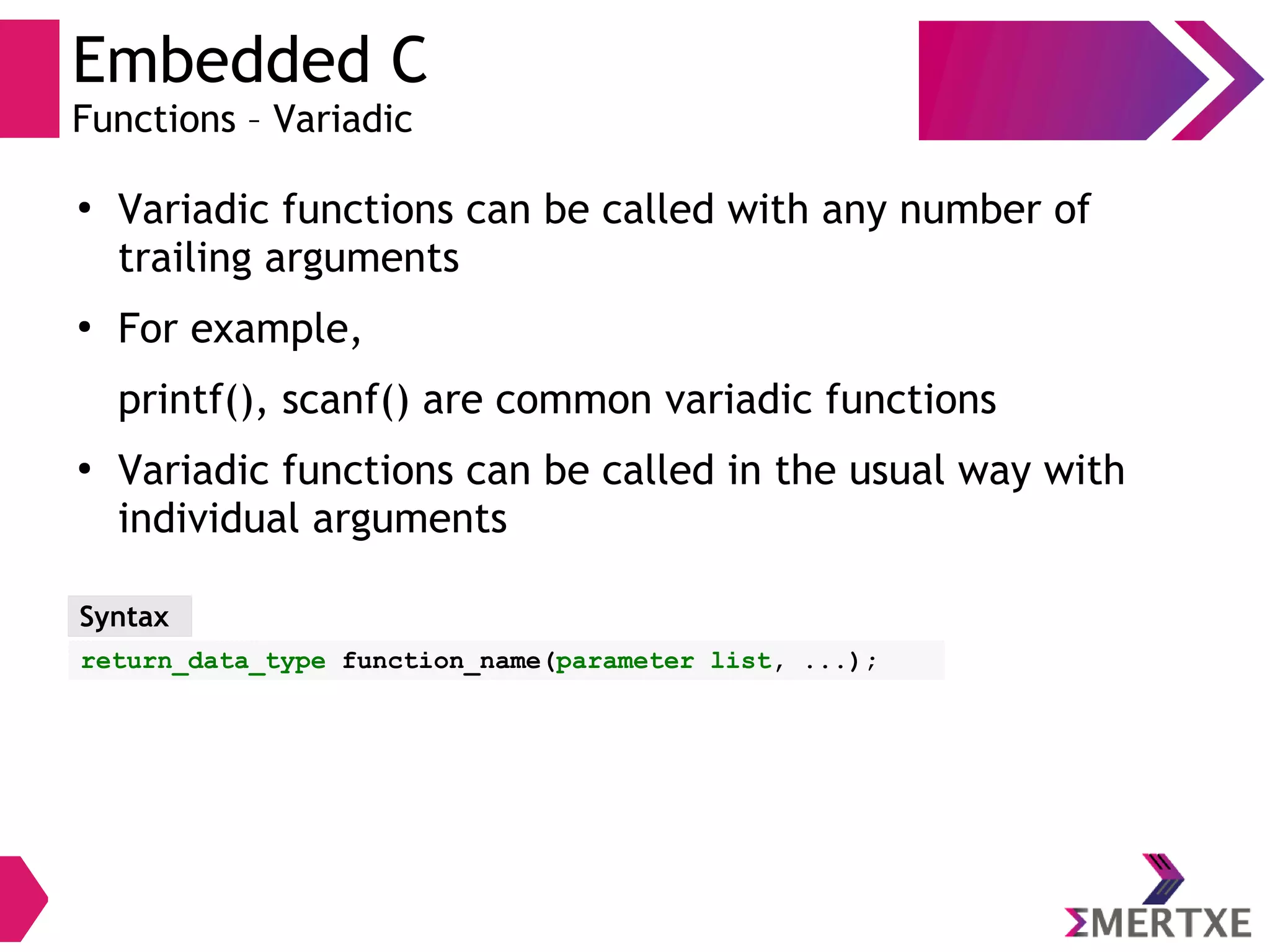 Embedded C
Functions – Variadic

• Variadic functions can be called with any number of trailing arguments

• For example,

printf(), scanf() are common variadic functions

• Variadic functions can be called in the usual way with individual arguments

Syntax

return_data_type function_name(parameter list, ...);

ΣMERTXE